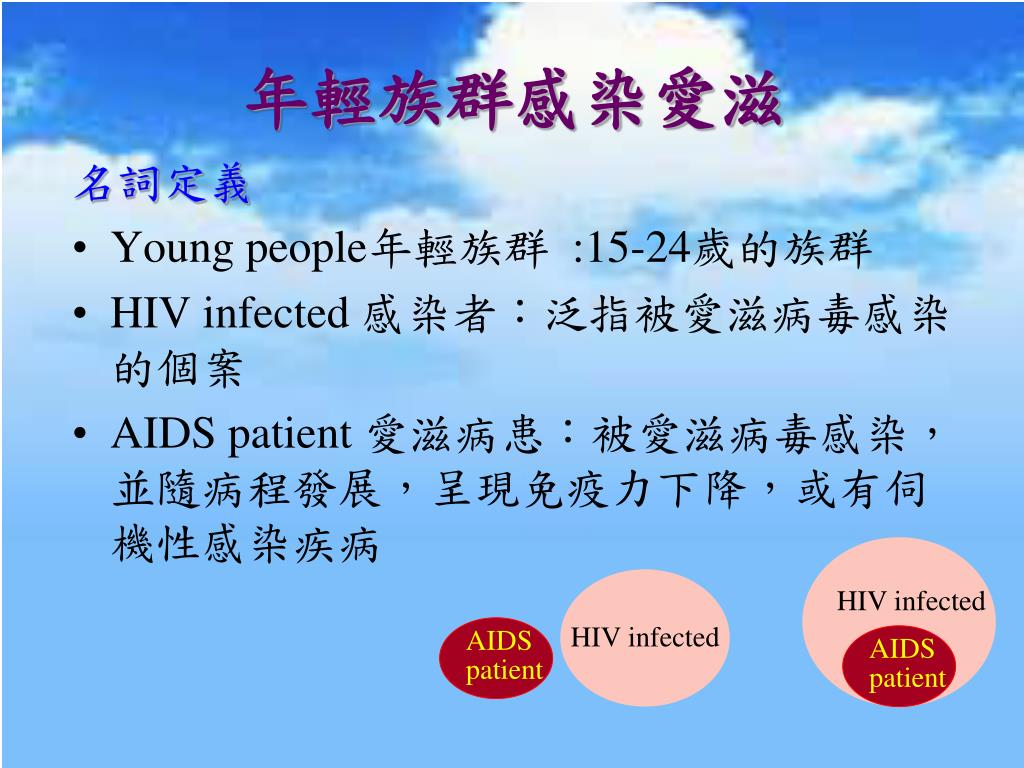 年輕族群感染愛滋

名詞定義

• Young people年輕族群 :15-24歲的族群

• HIV infected 感染者：泛指被愛滋病毒感染的個案

• AIDS patient 愛滋病患：被愛滋病毒感染，並隨病程發展，呈現免疫力下降，或有伺機性感染疾病

AIDS patient

HIV infected

HIV infected

AIDS patient